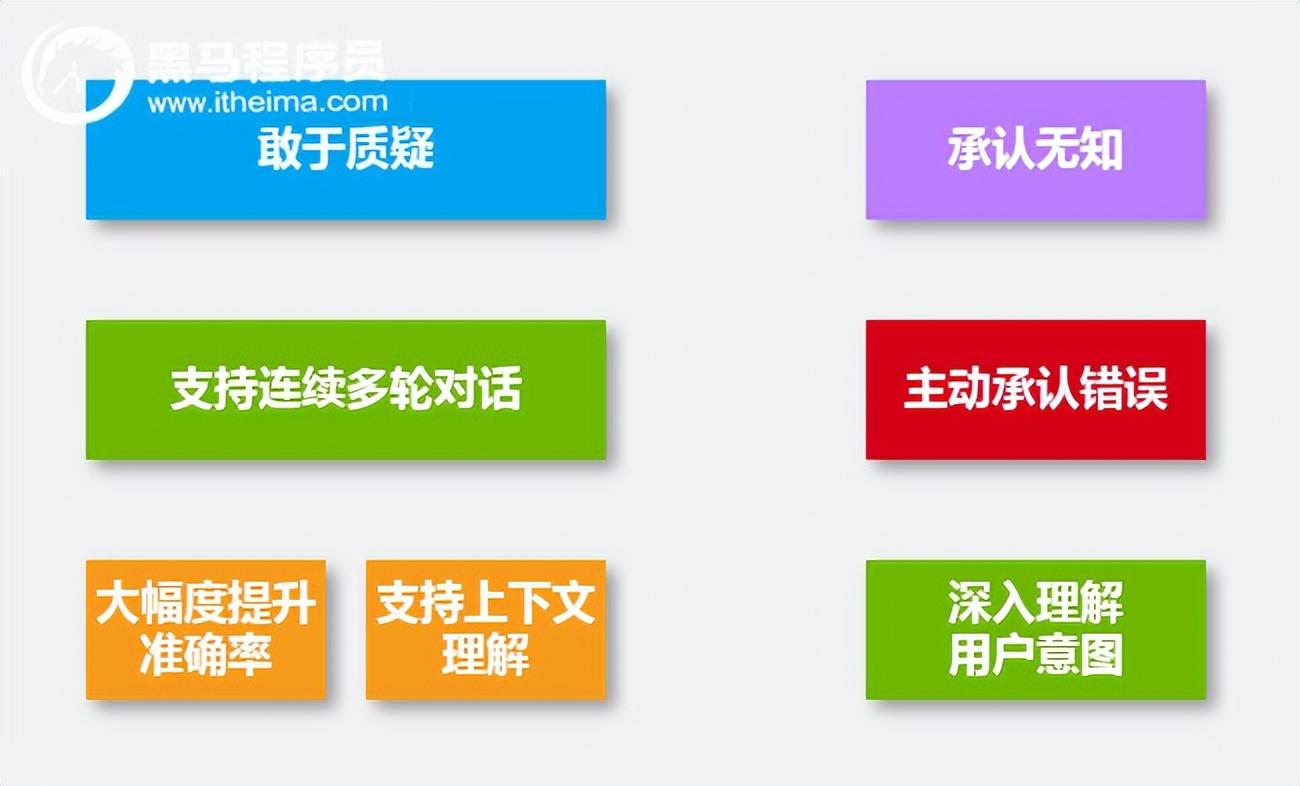 黑马程序员
www.itheima.com

敢于质疑

承认无知

支持连续多轮对话

主动承认错误

大幅度提升准确率

支持上下文理解

深入理解用户意图